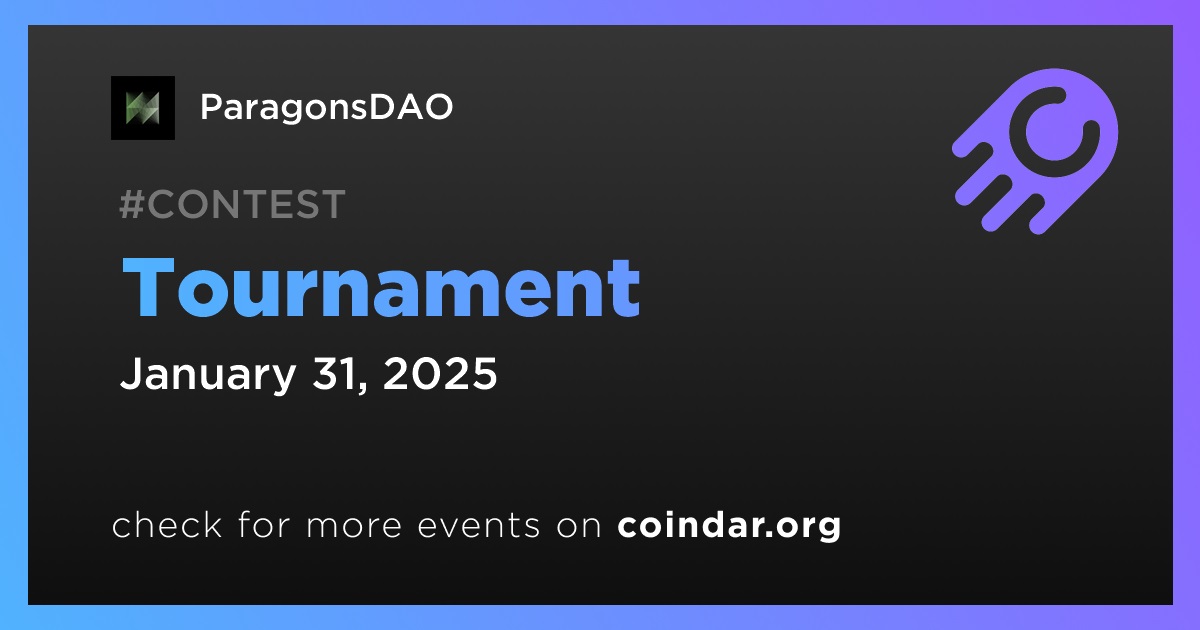 ParagonsDAO

#CONTEST

Tournament

January 31, 2025

check for more events on coindar.org